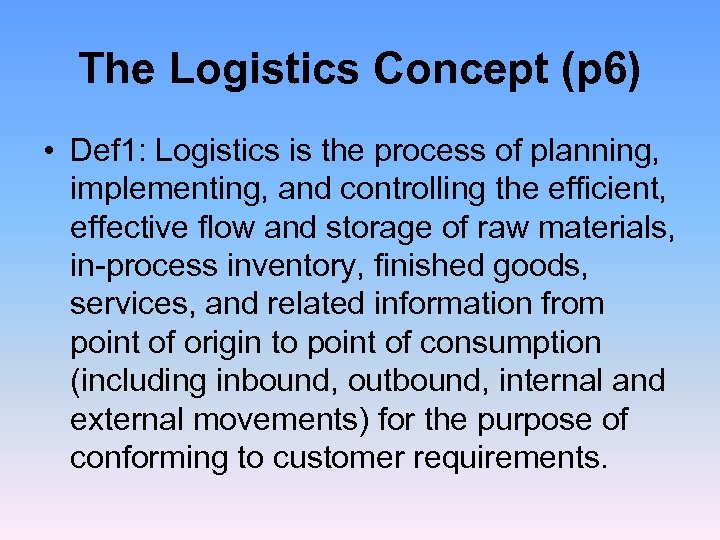 The Logistics Concept (p6)

• Def1: Logistics is the process of planning, implementing, and controlling the efficient, effective flow and storage of raw materials, in-process inventory, finished goods, services, and related information from point of origin to point of consumption (including inbound, outbound, internal and external movements) for the purpose of conforming to customer requirements.